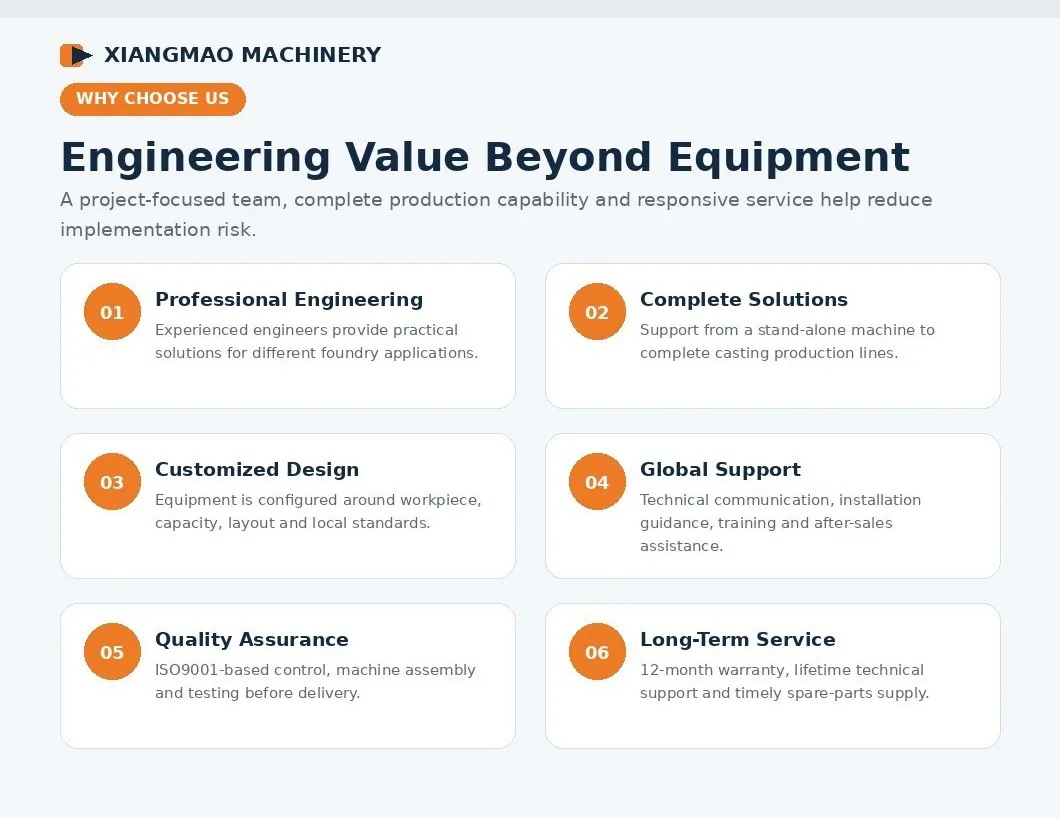 XIANGMAO MACHINERY

WHY CHOOSE US

Engineering Value Beyond Equipment

A project-focused team, complete production capability and responsive service help reduce implementation risk.

01
Professional Engineering
Experienced engineers provide practical solutions for different foundry applications.

02
Complete Solutions
Support from a stand-alone machine to complete casting production lines.

03
Customized Design
Equipment is configured around workpiece, capacity, layout and local standards.

04
Global Support
Technical communication, installation guidance, training and after-sales assistance.

05
Quality Assurance
ISO9001-based control, machine assembly and testing before delivery.

06
Long-Term Service
12-month warranty, lifetime technical support and timely spare-parts supply.